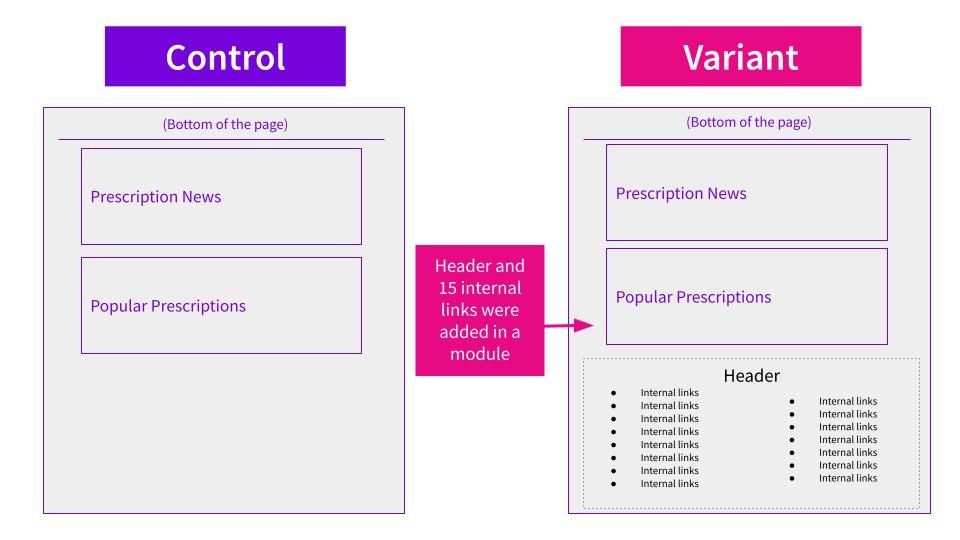 Control

(Bottom of the page)

Prescription News

Popular Prescriptions

Header and 15 internal links were added in a module

Variant

(Bottom of the page)

Prescription News

Popular Prescriptions

Header

- Internal links
- Internal links
- Internal links
- Internal links
- Internal links
- Internal links
- Internal links
- Internal links

- Internal links
- Internal links
- Internal links
- Internal links
- Internal links
- Internal links
- Internal links